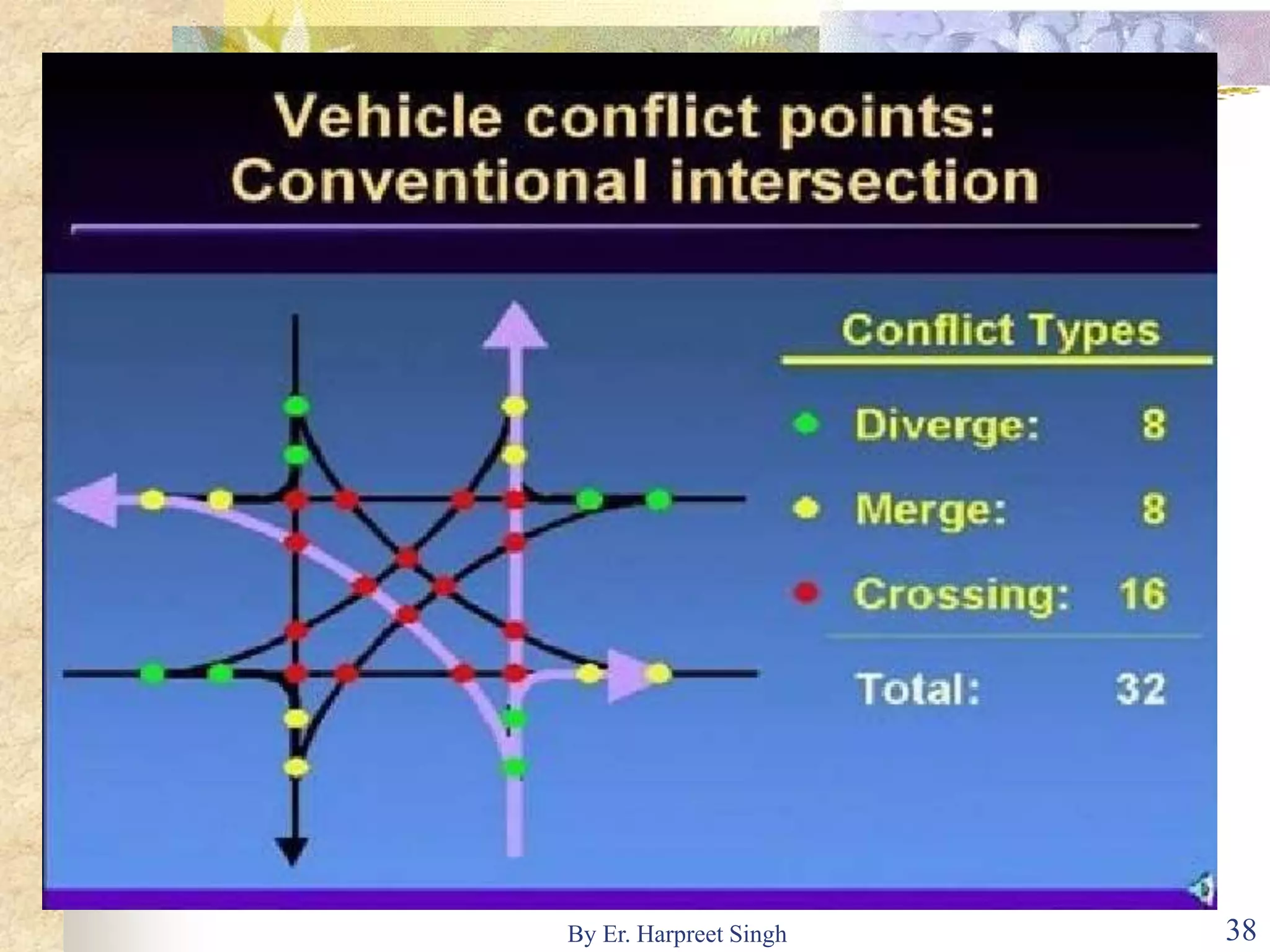 Vehicle conflict points: Conventional intersection

Conflict Types

Diverge: 8

Merge: 8

Crossing: 16

Total: 32

By Er. Harpreet Singh

38